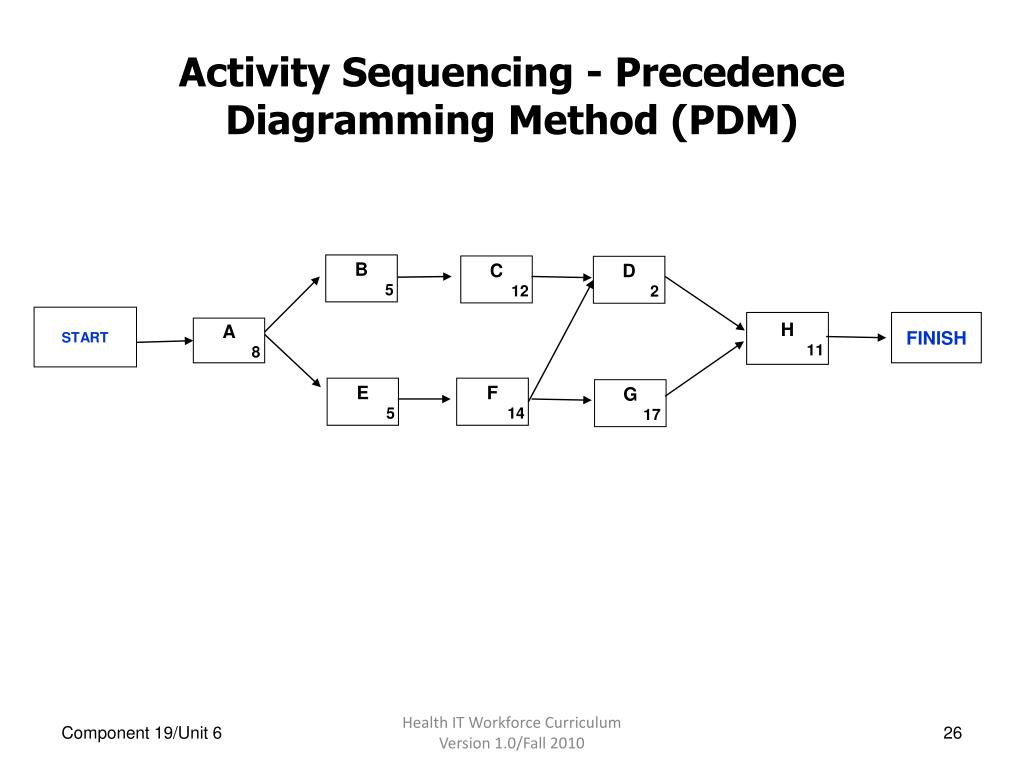 Activity Sequencing - Precedence Diagramming Method (PDM)

START

A
8

B
5

C
12

D
2

E
5

F
14

G
17

H
11

FINISH

Component 19/Unit 6

Health IT Workforce Curriculum
Version 1.0/Fall 2010

26